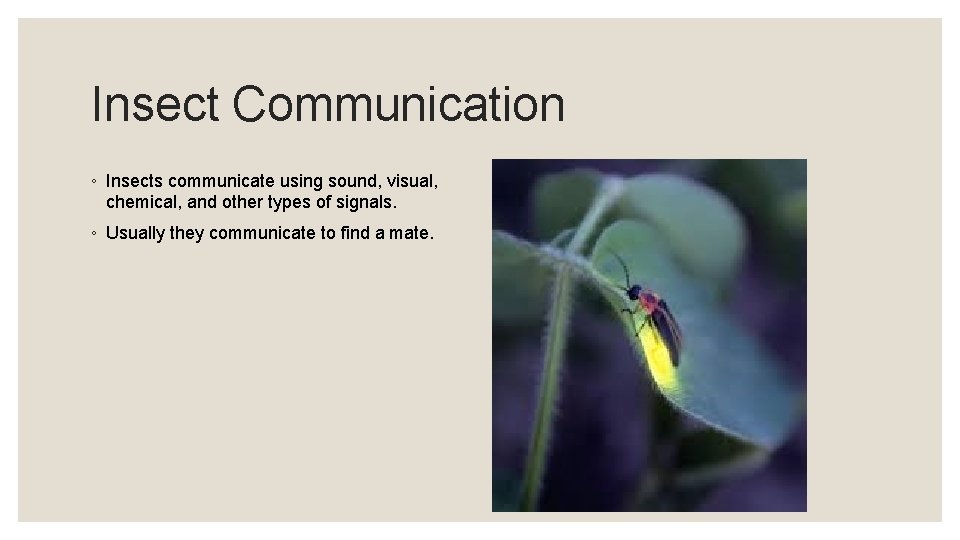 Insect Communication

◦ Insects communicate using sound, visual, chemical, and other types of signals.

◦ Usually they communicate to find a mate.